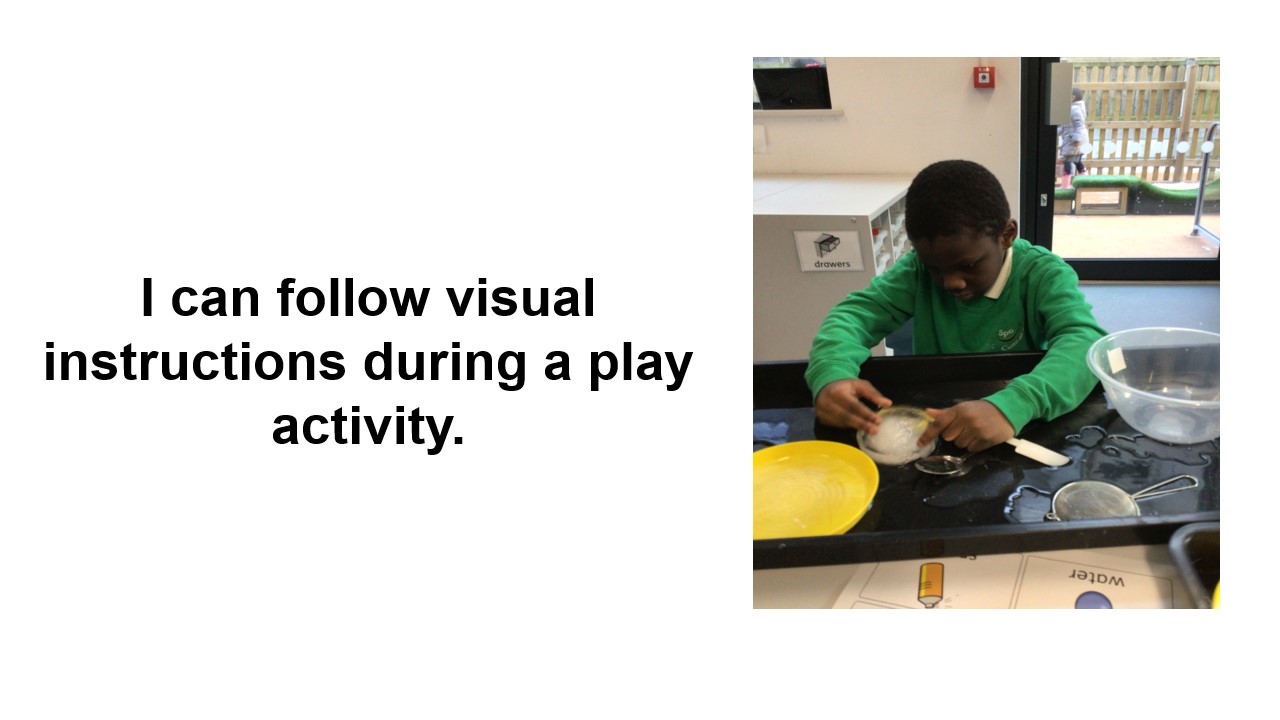 I can follow visual instructions during a play activity.

drawers

water